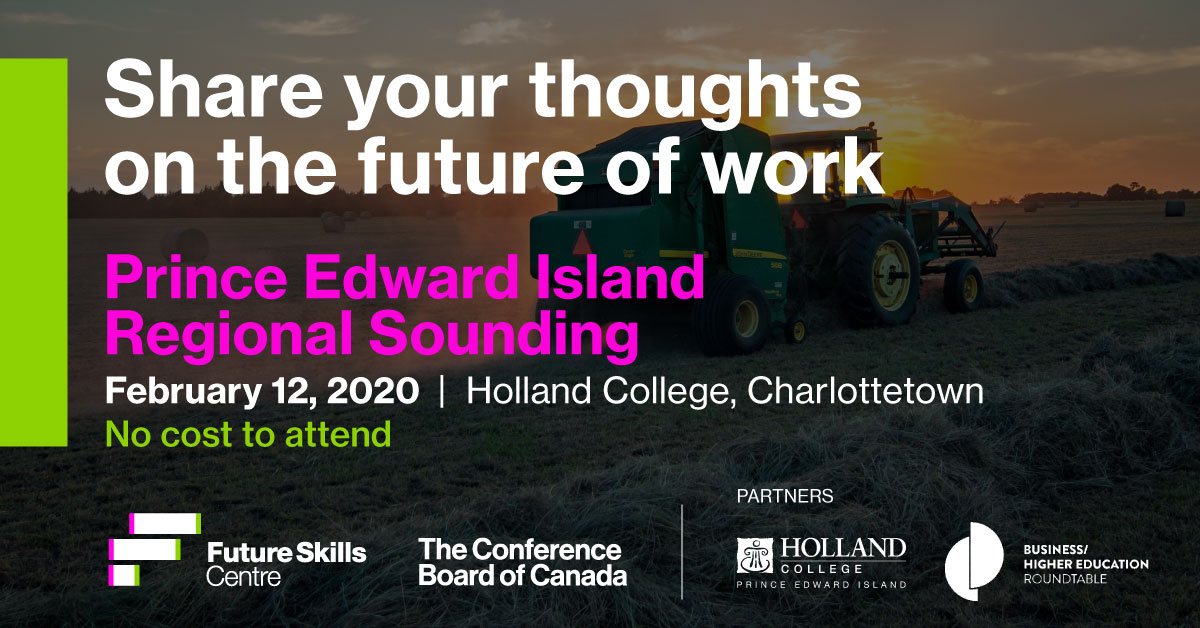 Share your thoughts on the future of work

Prince Edward Island Regional Sounding

February 12, 2020 | Holland College, Charlottetown

No cost to attend

Future Skills Centre

The Conference Board of Canada

PARTNERS

HOLLAND COLLEGE PRINCE EDWARD ISLAND

BUSINESS/ HIGHER EDUCATION ROUNDTABLE